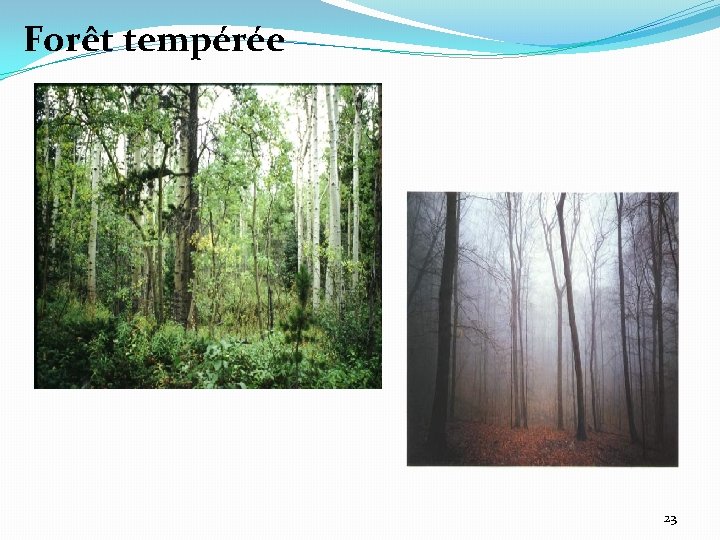 Forêt tempérée

23